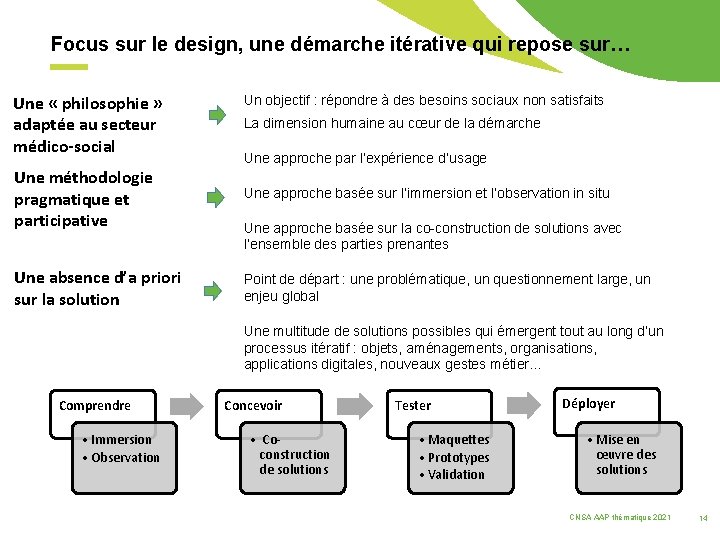 Focus sur le design, une démarche itérative qui repose sur…

Une « philosophie » adaptée au secteur médico-social

Un objectif : répondre à des besoins sociaux non satisfaits

La dimension humaine au cœur de la démarche

Une méthodologie pragmatique et participative

Une approche par l'expérience d'usage

Une approche basée sur l'immersion et l'observation in situ

Une approche basée sur la co-construction de solutions avec l'ensemble des parties prenantes

Une absence d'a priori sur la solution

Point de départ : une problématique, un questionnement large, un enjeu global

Une multitude de solutions possibles qui émergent tout au long d'un processus itératif : objets, aménagements, organisations, applications digitales, nouveaux gestes métier…

Comprendre
• Immersion
• Observation

Concevoir
• Co-construction de solutions

Tester
• Maquettes
• Prototypes
• Validation

Déployer
• Mise en œuvre des solutions

CNSA AAP thématique 2021

14